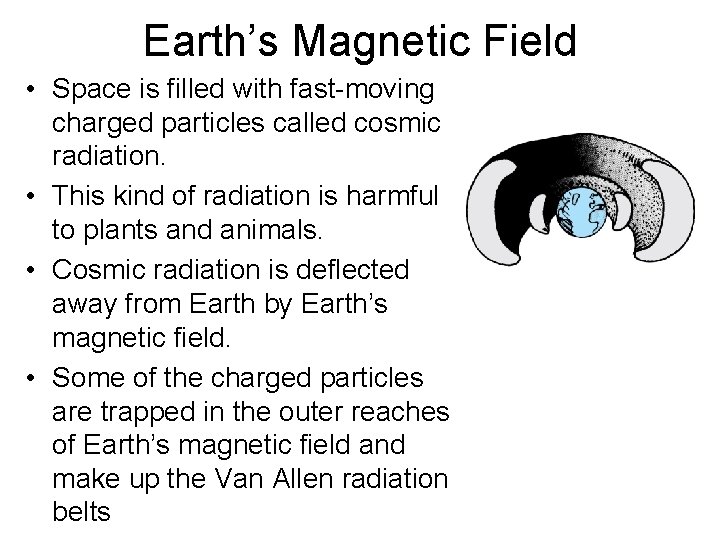 Earth's Magnetic Field

• Space is filled with fast-moving charged particles called cosmic radiation.

• This kind of radiation is harmful to plants and animals.

• Cosmic radiation is deflected away from Earth by Earth's magnetic field.

• Some of the charged particles are trapped in the outer reaches of Earth's magnetic field and make up the Van Allen radiation belts